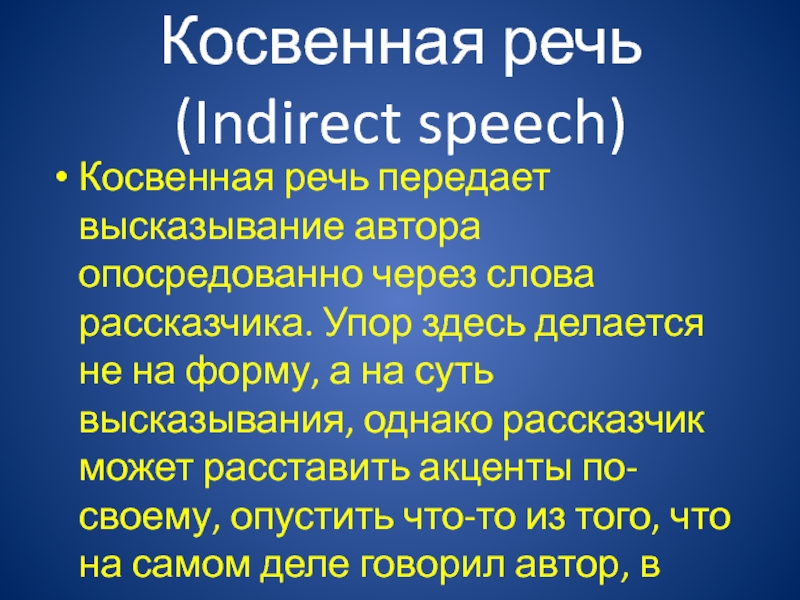 Косвенная речь (Indirect speech)

• Косвенная речь передает высказывание автора опосредованно через слова рассказчика. Упор здесь делается не на форму, а на суть высказывания, однако рассказчик может расставить акценты по-своему, опустить что-то из того, что на самом деле говорил автор, в